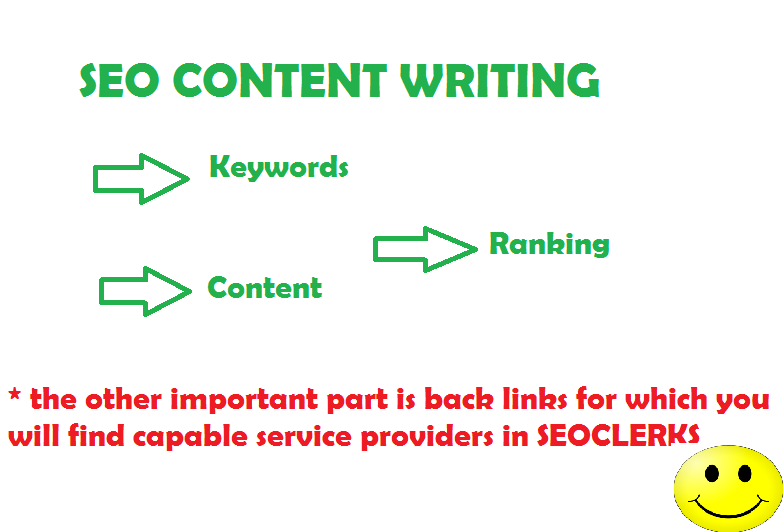 SEO CONTENT WRITING

Keywords

Ranking

Content

* the other important part is back links for which you will find capable service providers in SEOCLERKS